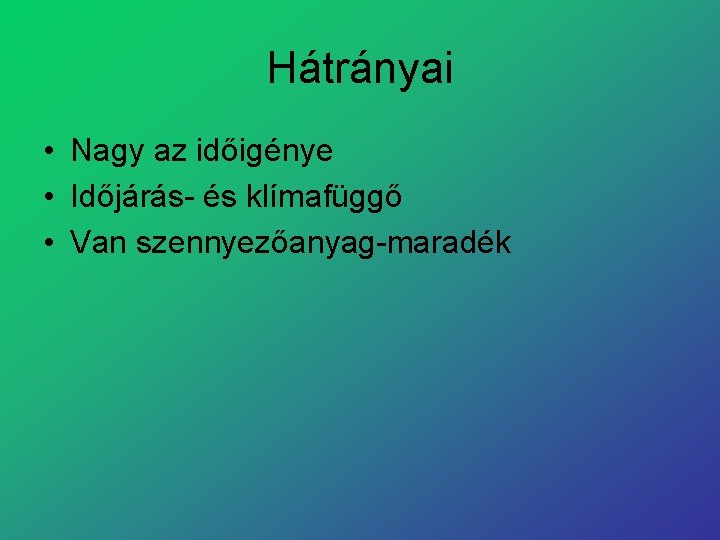 Hátrányai

• Nagy az időigénye
• Időjárás- és klímafüggő
• Van szennyezőanyag-maradék